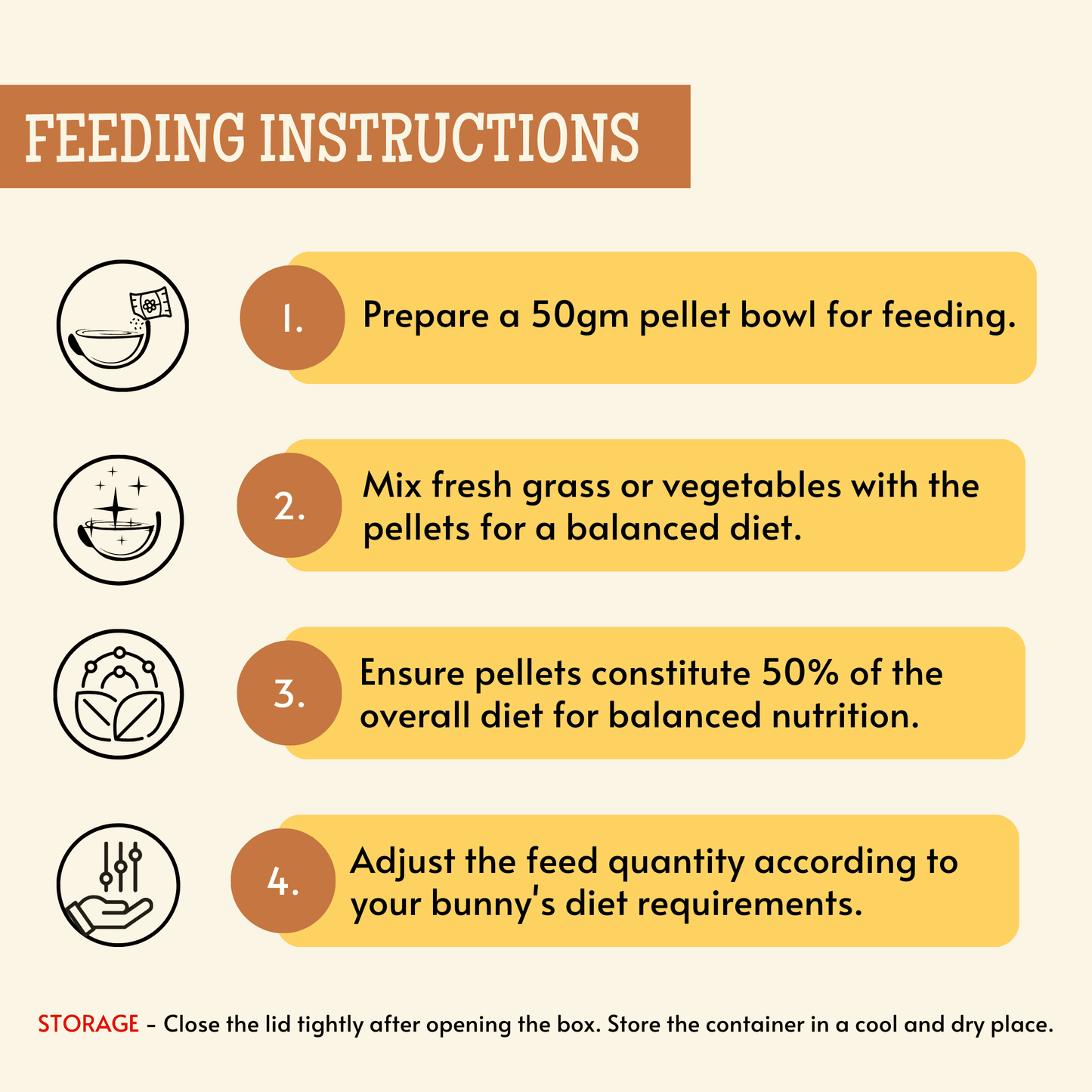 FEEDING INSTRUCTIONS

1. Prepare a 50gm pellet bowl for feeding.

2. Mix fresh grass or vegetables with the pellets for a balanced diet.

3. Ensure pellets constitute 50% of the overall diet for balanced nutrition.

4. Adjust the feed quantity according to your bunny's diet requirements.

STORAGE - Close the lid tightly after opening the box. Store the container in a cool and dry place.